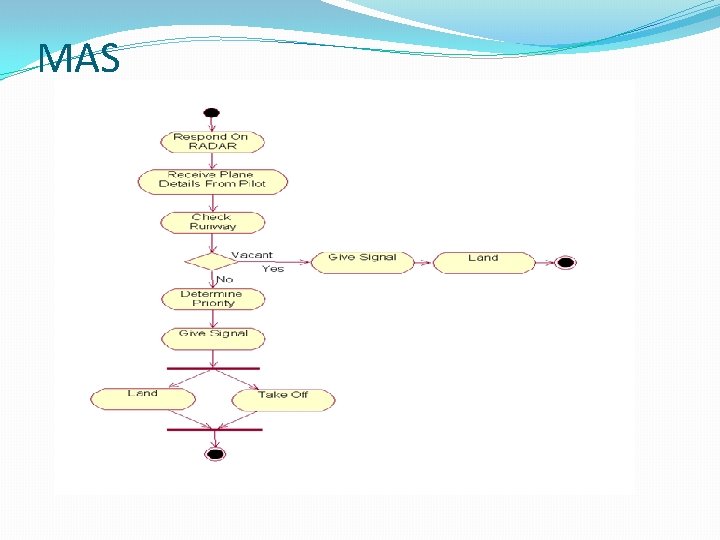 MAS

Respond On RADAR

Receive Plane Details From Pilot

Check Runway

Vacant

Yes

Give Signal

Land

No

Determine Priority

Give Signal

Land

Take Off